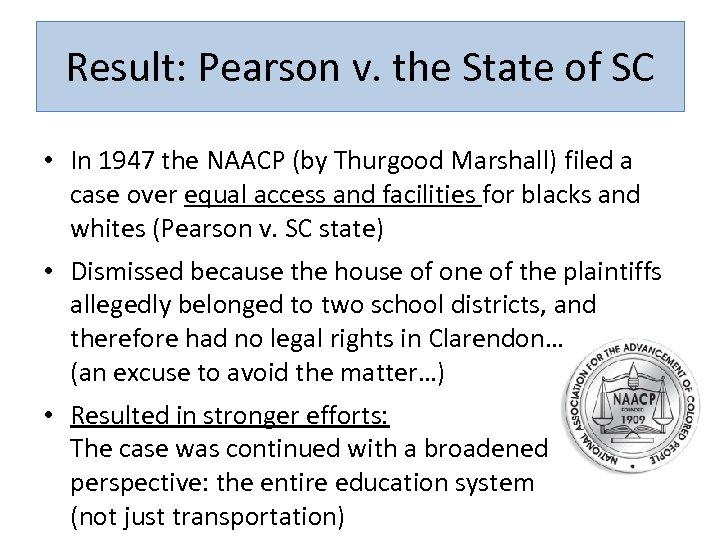 Result: Pearson v. the State of SC

• In 1947 the NAACP (by Thurgood Marshall) filed a case over equal access and facilities for blacks and whites (Pearson v. SC state)

• Dismissed because the house of one of the plaintiffs allegedly belonged to two school districts, and therefore had no legal rights in Clarendon… (an excuse to avoid the matter…)

• Resulted in stronger efforts:
The case was continued with a broadened perspective: the entire education system (not just transportation)

NATIONAL ASSOCIATION FOR THE ADVANCEMENT OF COLORED PEOPLE
NAACP
FOUNDED
1909